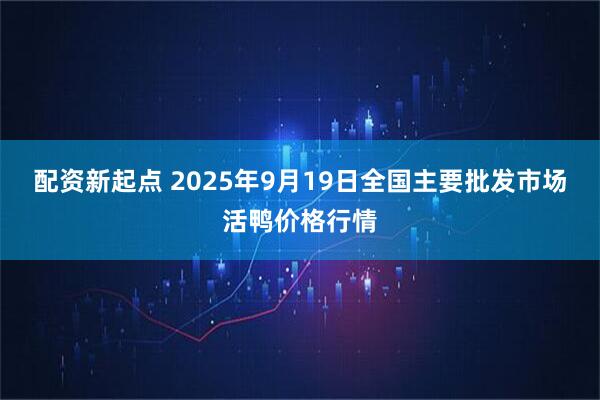 配资新起点 2025年9月19日全国主要批发市场活鸭价格行情